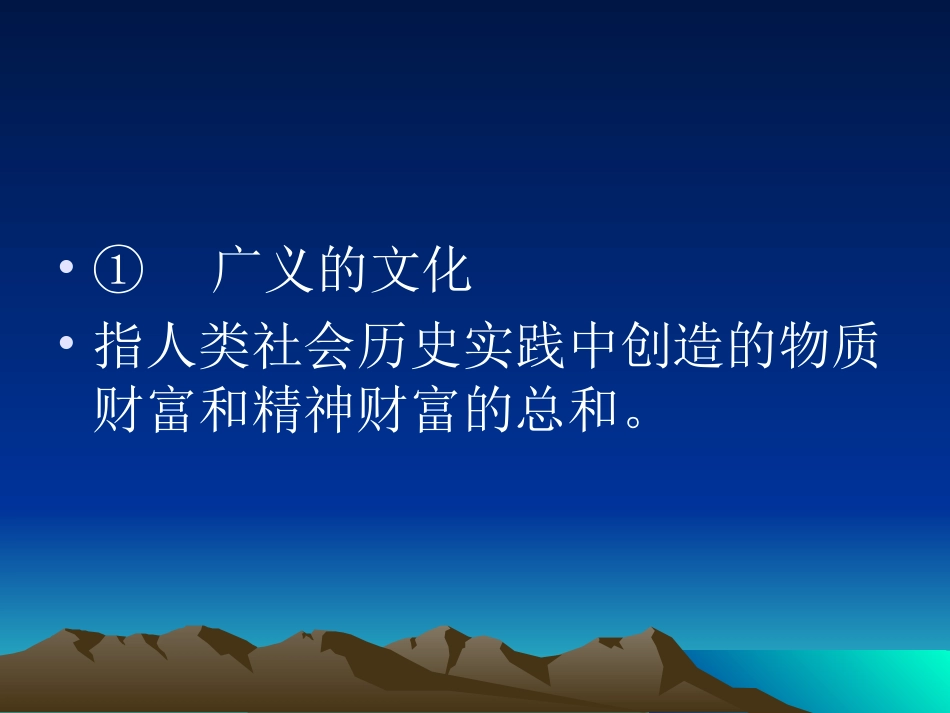 • ①　广义的文化

• 指人类社会历史实践中创造的物质财富和精神财富的总和。